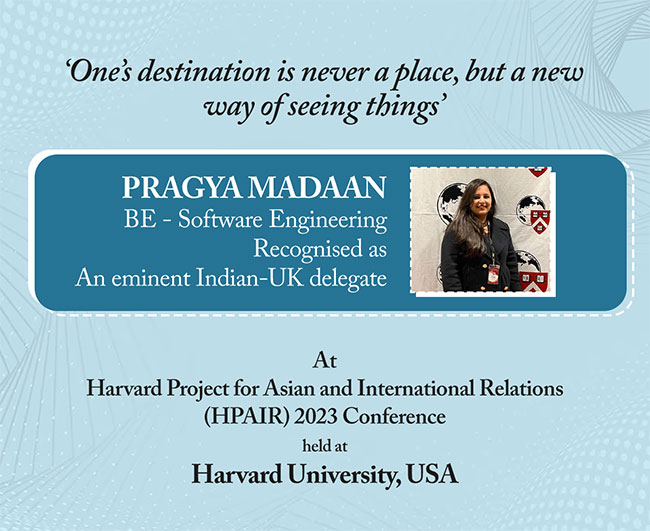 ‘One’s destination is never a place, but a new way of seeing things’

PRAGYA MADAAN
BE - Software Engineering
Recognised as
An eminent Indian-UK delegate

At
Harvard Project for Asian and International Relations (HPAIR) 2023 Conference
held at
Harvard University, USA